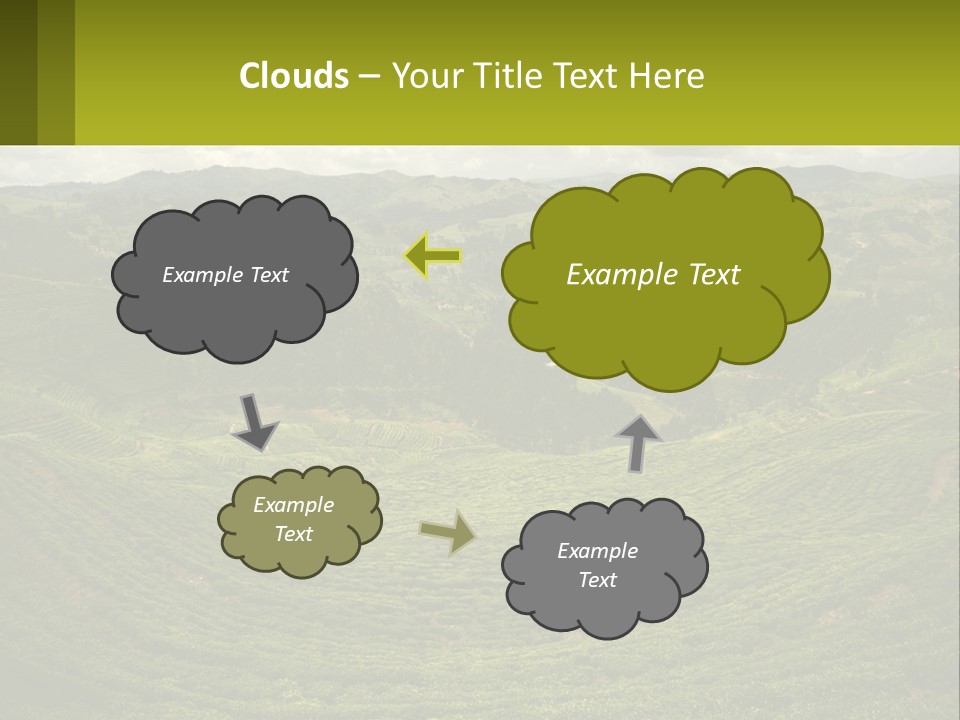 Clouds – Your Title Text Here

Example Text

Example Text

Example Text

Example Text